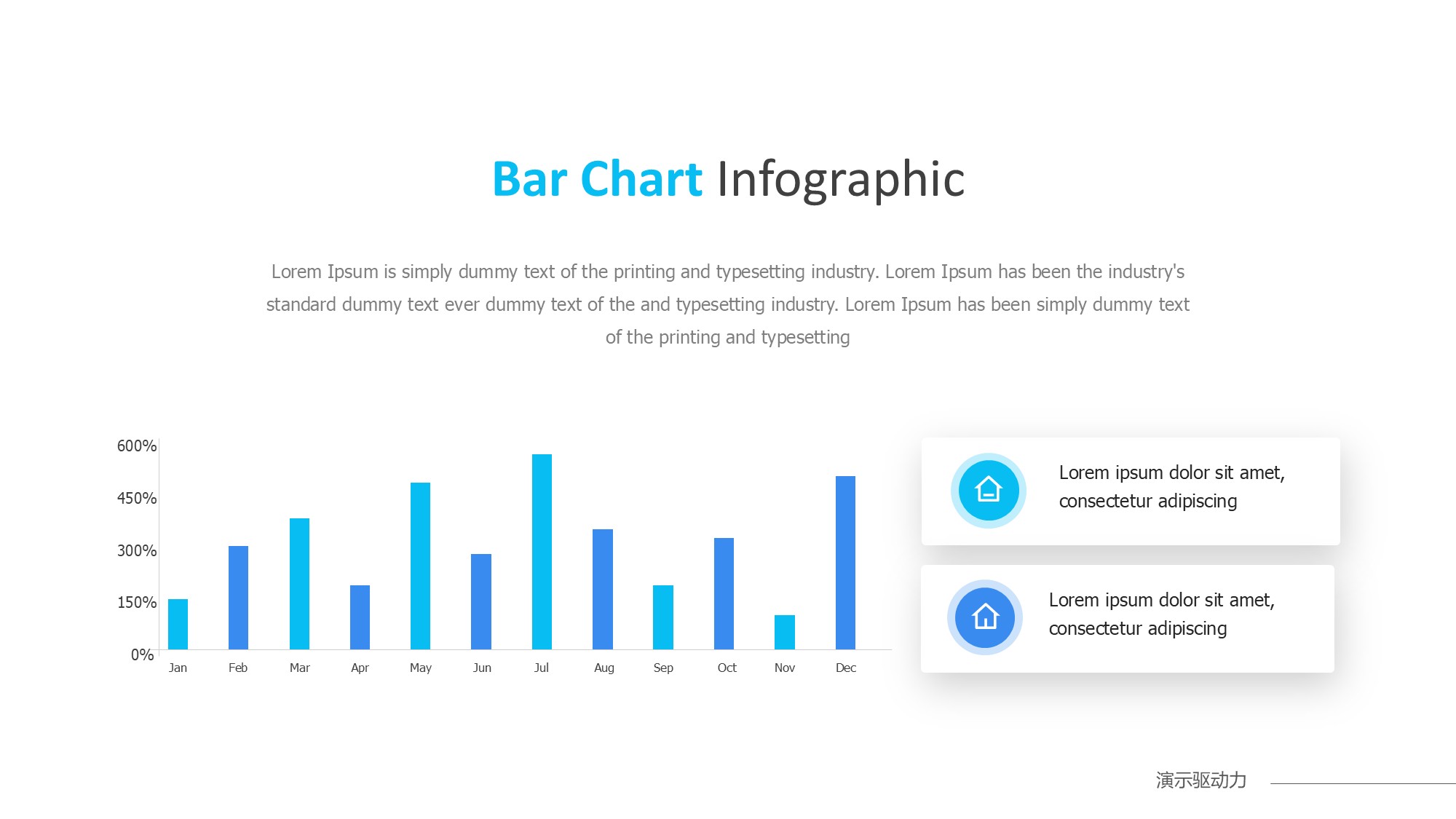 Bar Chart Infographic

Lorem Ipsum is simply dummy text of the printing and typesetting industry. Lorem Ipsum has been the industry's standard dummy text ever dummy text of the and typesetting industry. Lorem Ipsum has been simply dummy text of the printing and typesetting

600%
450%
300%
150%
0%

Jan Feb Mar Apr May Jun Jul Aug Sep Oct Nov Dec

Lorem ipsum dolor sit amet, consectetur adipiscing

Lorem ipsum dolor sit amet, consectetur adipiscing

演示驱动力